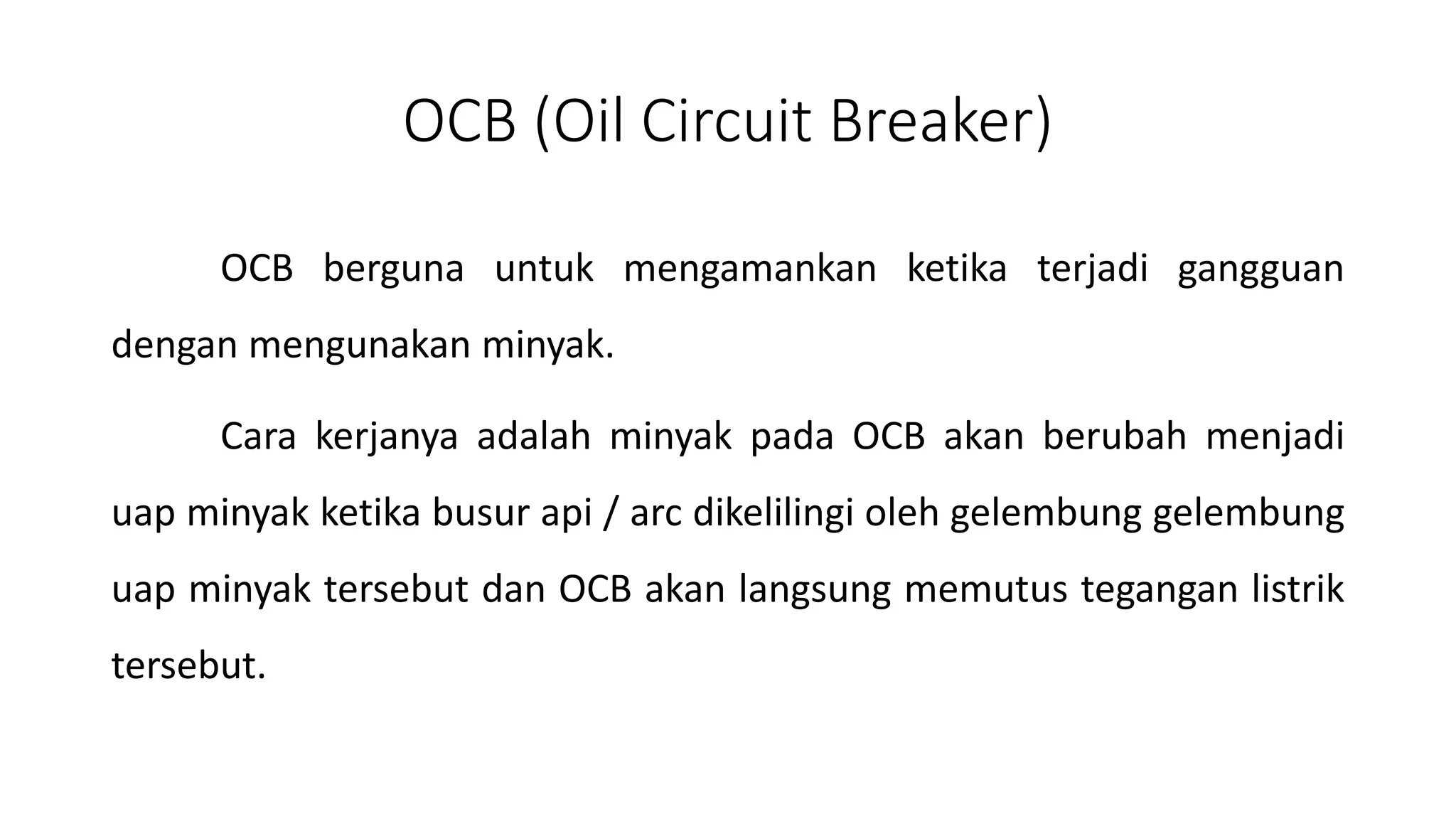 OCB (Oil Circuit Breaker)

OCB berguna untuk mengamankan ketika terjadi gangguan dengan mengunakan minyak.

Cara kerjanya adalah minyak pada OCB akan berubah menjadi uap minyak ketika busur api / arc dikelilingi oleh gelembung gelembung uap minyak tersebut dan OCB akan langsung memutus tegangan listrik tersebut.